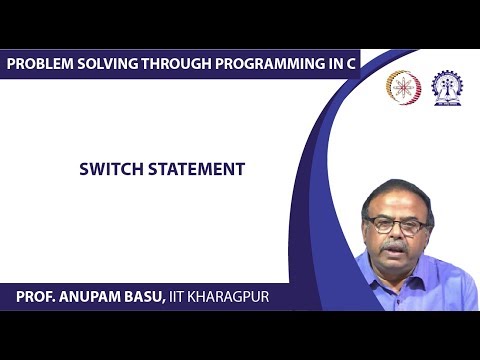 PROBLEM SOLVING THROUGH PROGRAMMING IN C

SWITCH STATEMENT

PROF. ANUPAM BASU, IIT KHARAGPUR